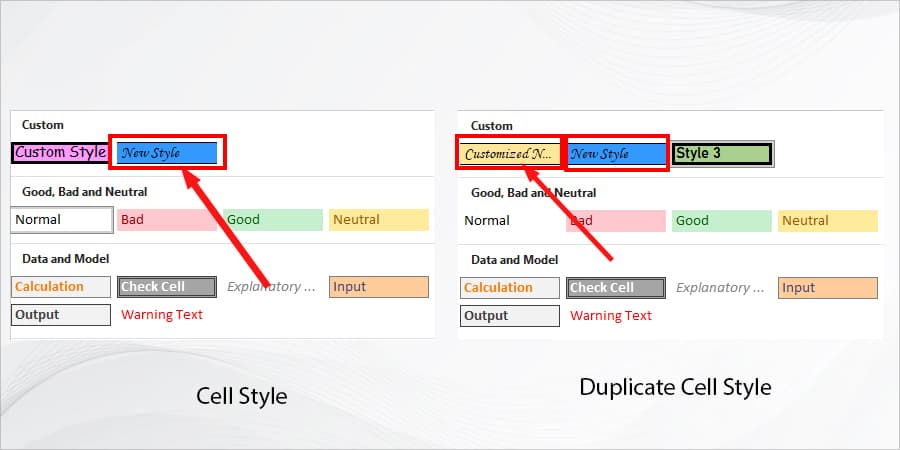 Custom

Custom Style New Style

Good, Bad and Neutral

Normal Bad Good Neutral

Data and Model

Calculation Check Cell Explanatory ... Input

Output Warning Text

Cell Style

Custom

Customized N... New Style Style 3

Good, Bad and Neutral

Normal Bad Good Neutral

Data and Model

Calculation Check Cell Explanatory ... Input

Output Warning Text

Duplicate Cell Style